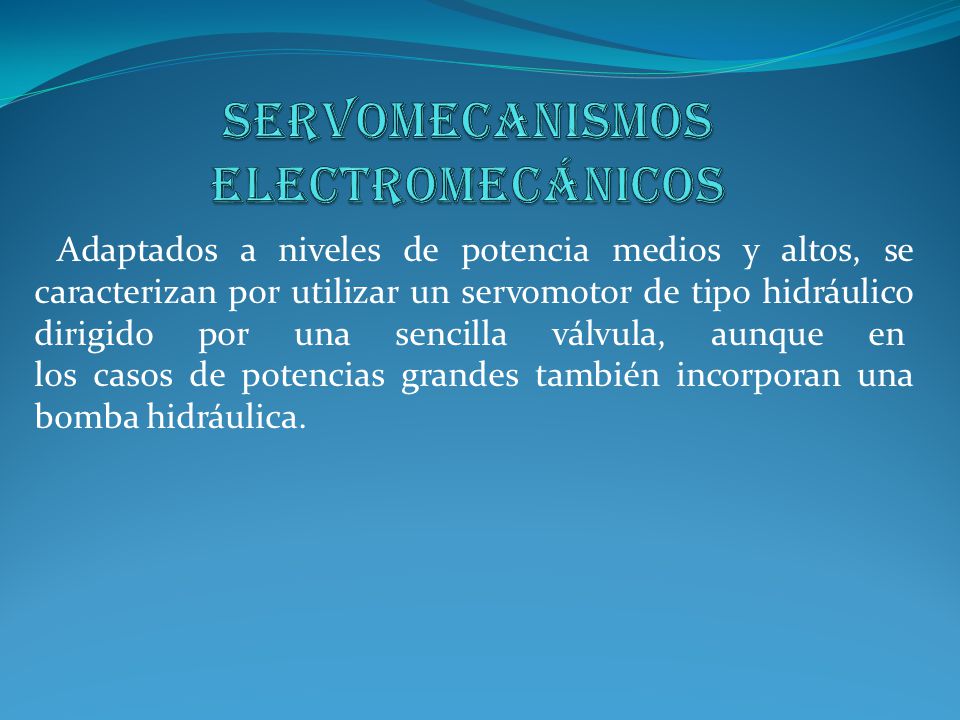 SERVOMECANISMOS ELECTROMECÁNICOS

Adaptados a niveles de potencia medios y altos, se caracterizan por utilizar un servomotor de tipo hidráulico dirigido por una sencilla válvula, aunque en los casos de potencias grandes también incorporan una bomba hidráulica.